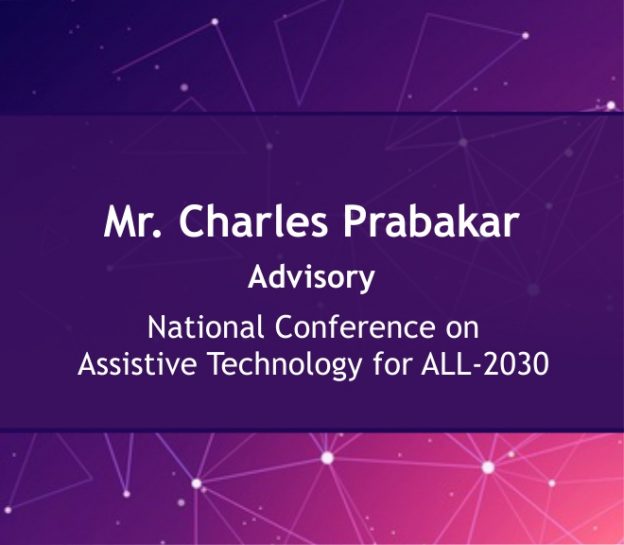 Mr. Charles Prabakar

Advisory

National Conference on
Assistive Technology for ALL-2030